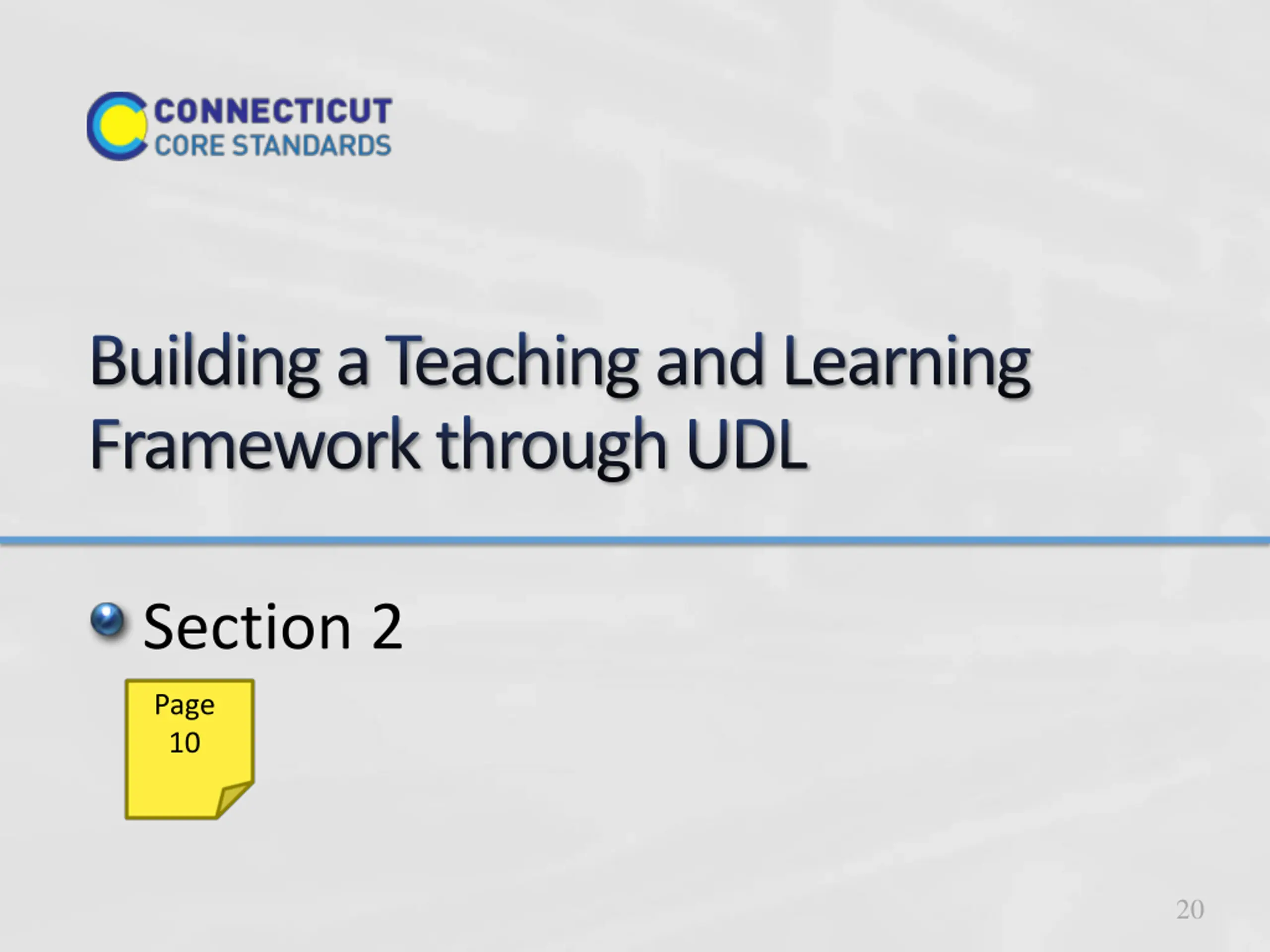 CONNECTICUT
CORE STANDARDS

Building a Teaching and Learning Framework through UDL

Section 2

Page 10

20